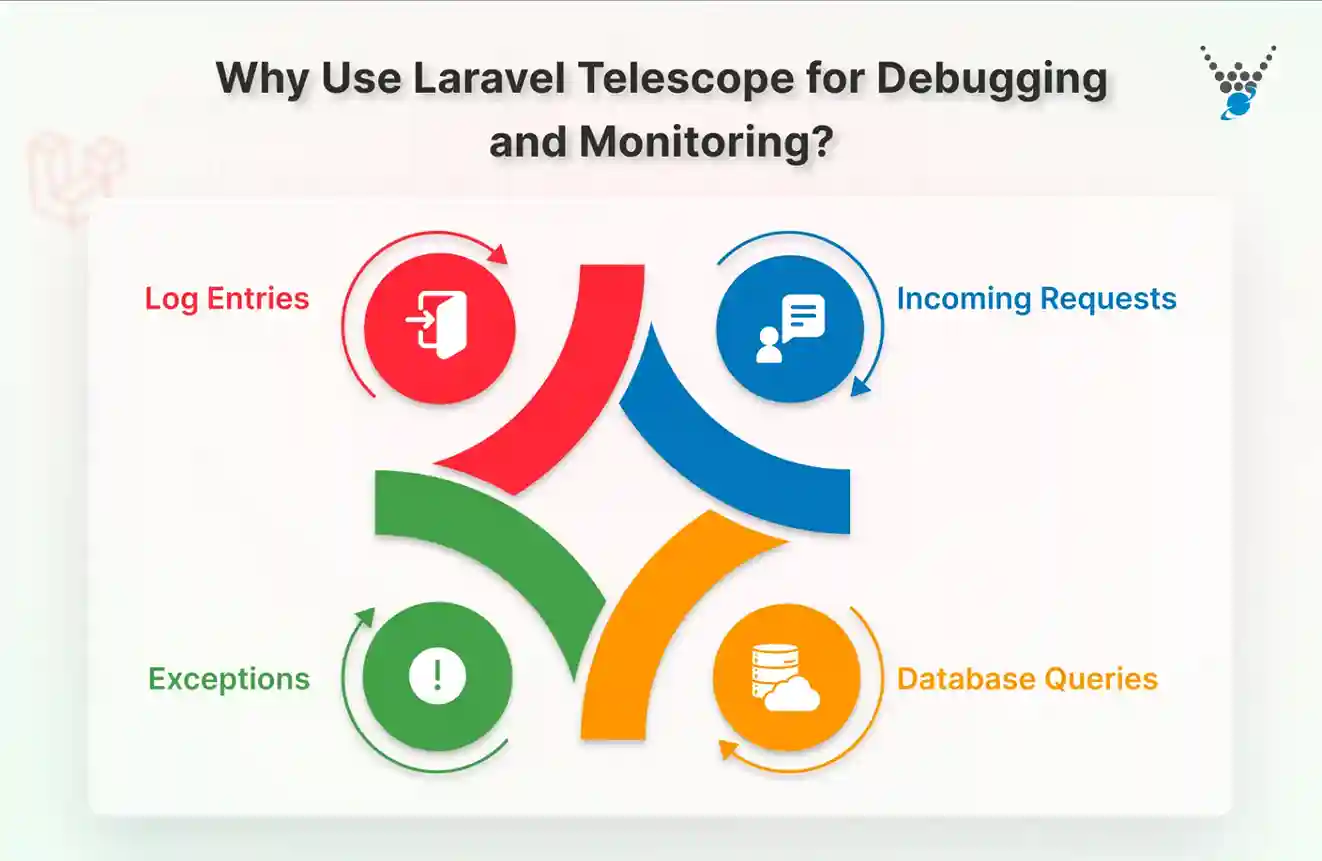 Why Use Laravel Telescope for Debugging and Monitoring?

Log Entries

Incoming Requests

Exceptions

Database Queries